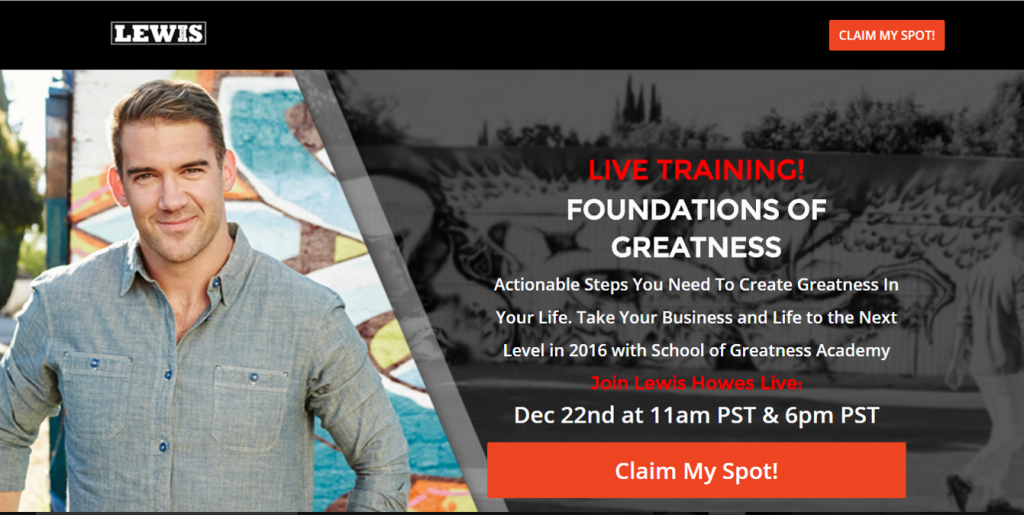 LEWIS

CLAIM MY SPOT!

LIVE TRAINING!

FOUNDATIONS OF GREATNESS

Actionable Steps You Need To Create Greatness In Your Life. Take Your Business and Life to the Next Level in 2016 with School of Greatness Academy

Join Lewis Howes Live:

Dec 22nd at 11am PST & 6pm PST

Claim My Spot!